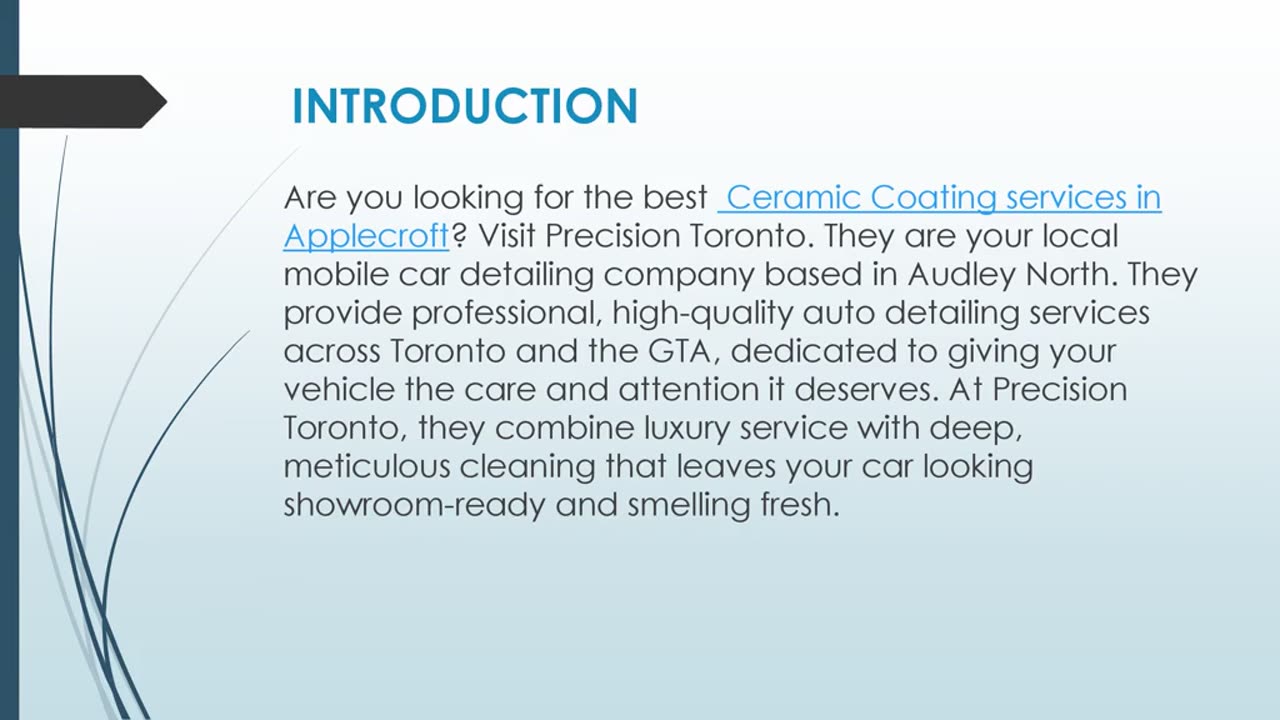 INTRODUCTION

Are you looking for the best Ceramic Coating services in Applecroft? Visit Precision Toronto. They are your local mobile car detailing company based in Audley North. They provide professional, high-quality auto detailing services across Toronto and the GTA, dedicated to giving your vehicle the care and attention it deserves. At Precision Toronto, they combine luxury service with deep, meticulous cleaning that leaves your car looking showroom-ready and smelling fresh.